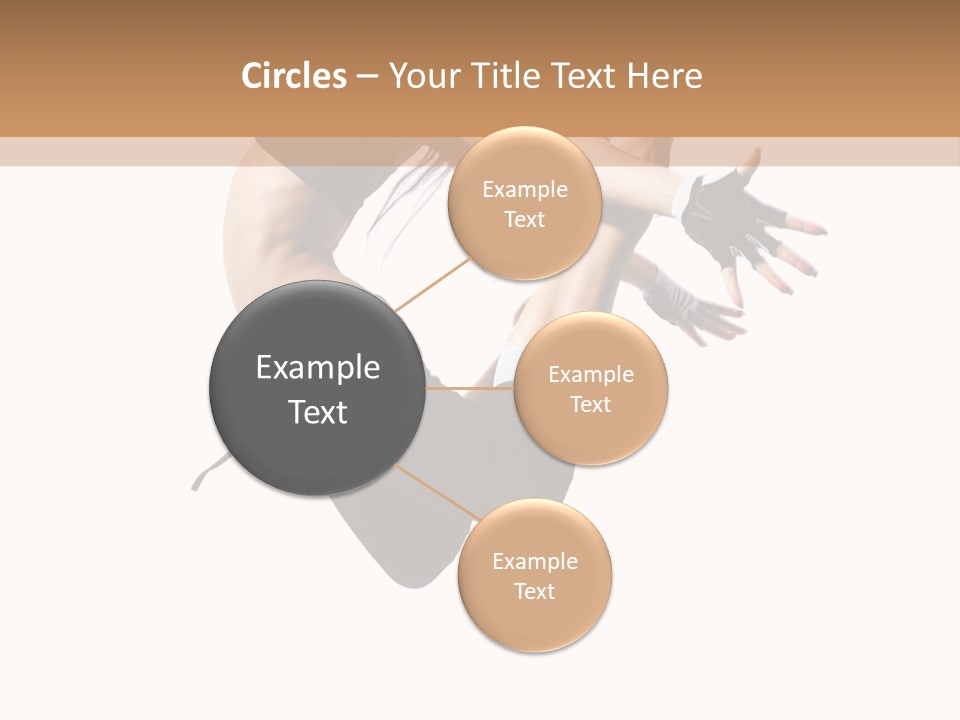 Circles – Your Title Text Here

Example Text

Example Text

Example Text

Example Text